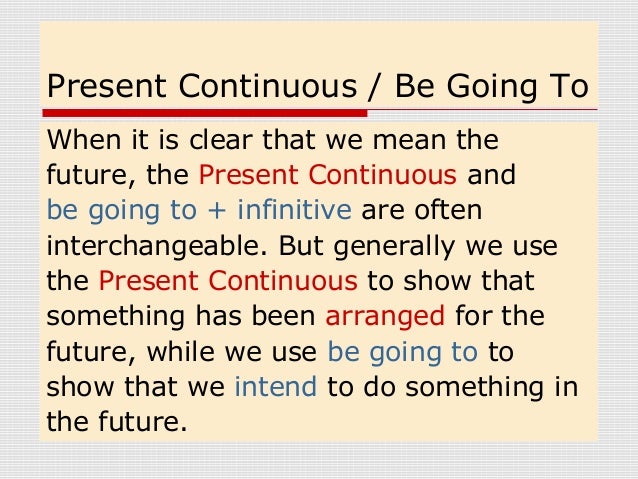 Present Continuous / Be Going To

When it is clear that we mean the future, the Present Continuous and be going to + infinitive are often interchangeable. But generally we use the Present Continuous to show that something has been arranged for the future, while we use be going to to show that we intend to do something in the future.